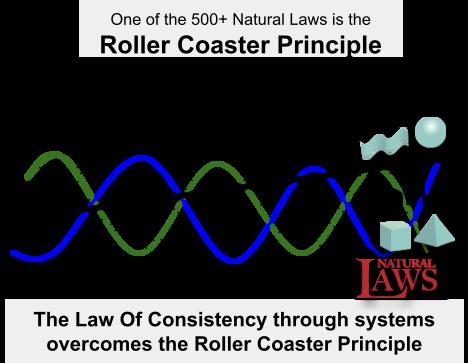 One of the 500+ Natural Laws is the
Roller Coaster Principle

NATURAL LAWS

The Law Of Consistency through systems overcomes the Roller Coaster Principle